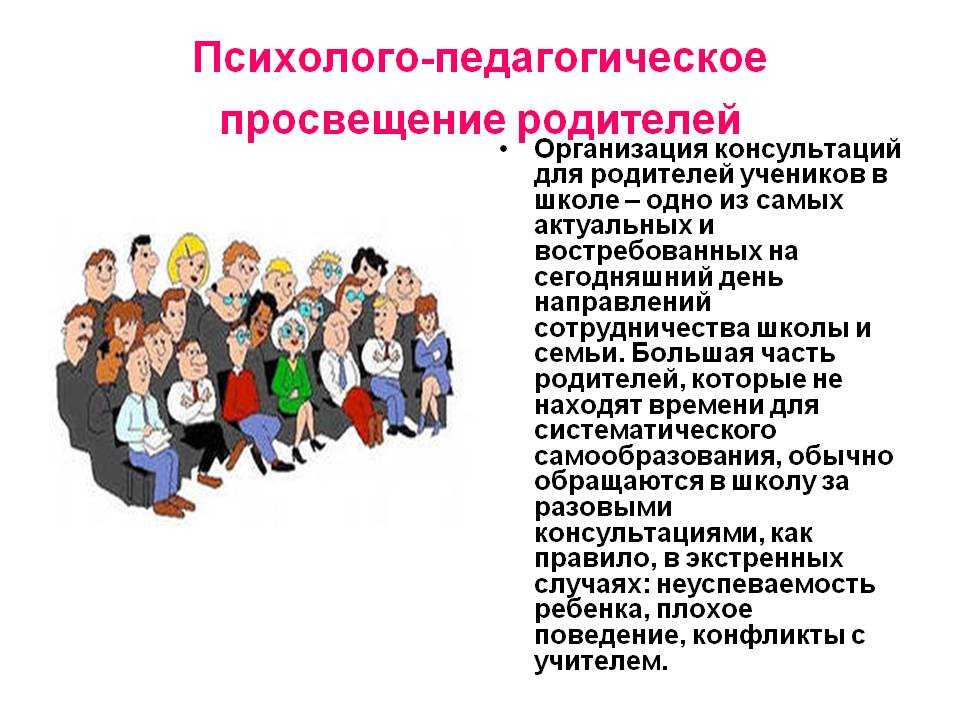 Психолого-педагогическое просвещение родителей

• Организация консультаций для родителей учеников в школе – одно из самых актуальных и востребованных на сегодняшний день направлений сотрудничества школы и семьи. Большая часть родителей, которые не находят времени для систематического самообразования, обычно обращаются в школу за разовыми консультациями, как правило, в экстренных случаях: неуспеваемость ребенка, плохое поведение, конфликты с учителем.